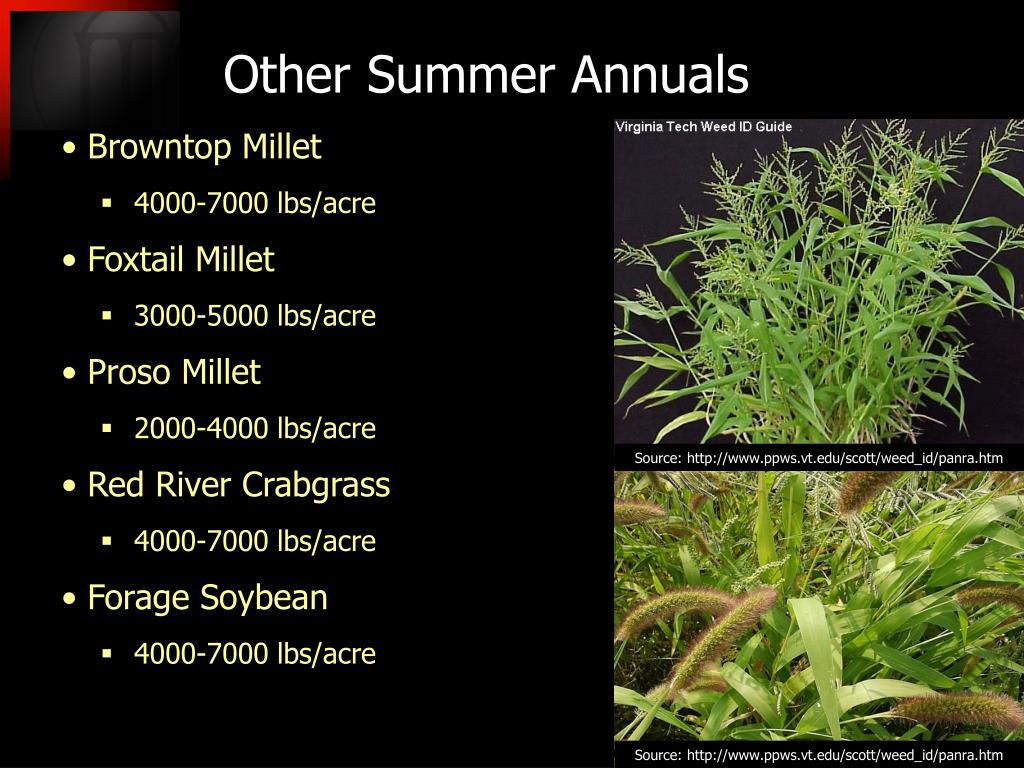 Other Summer Annuals

• Browntop Millet
▪ 4000-7000 lbs/acre
• Foxtail Millet
▪ 3000-5000 lbs/acre
• Proso Millet
▪ 2000-4000 lbs/acre
• Red River Crabgrass
▪ 4000-7000 lbs/acre
• Forage Soybean
▪ 4000-7000 lbs/acre

Virginia Tech Weed ID Guide

Source: http://www.ppws.vt.edu/scott/weed_id/panra.htm

Source: http://www.ppws.vt.edu/scott/weed_id/panra.htm